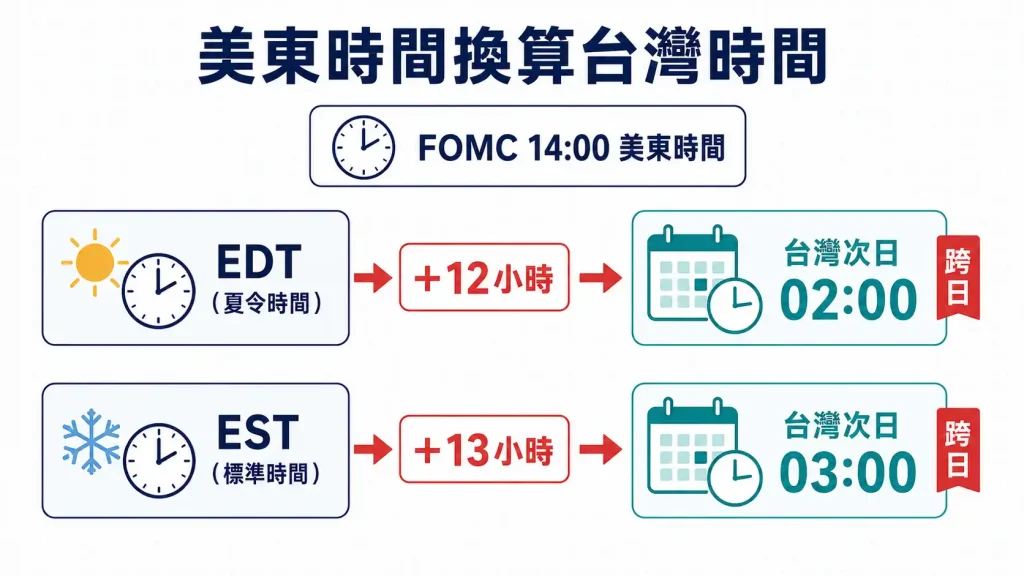 美東時間換算台灣時間

FOMC 14:00 美東時間

EDT
（夏令時間）

+12小時

台灣次日
02:00

跨日

EST
（標準時間）

+13小時

台灣次日
03:00

跨日